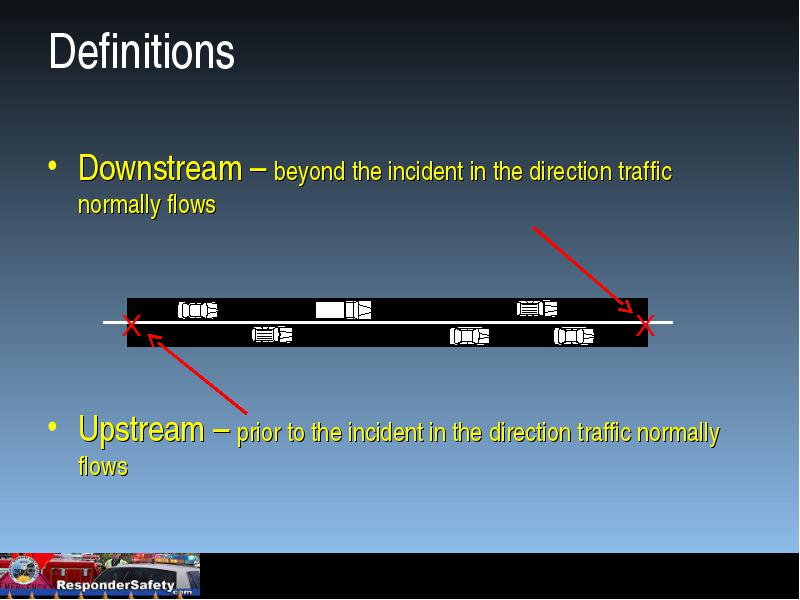 Definitions

• Downstream – beyond the incident in the direction traffic normally flows

• Upstream – prior to the incident in the direction traffic normally flows

ResponderSafety.com